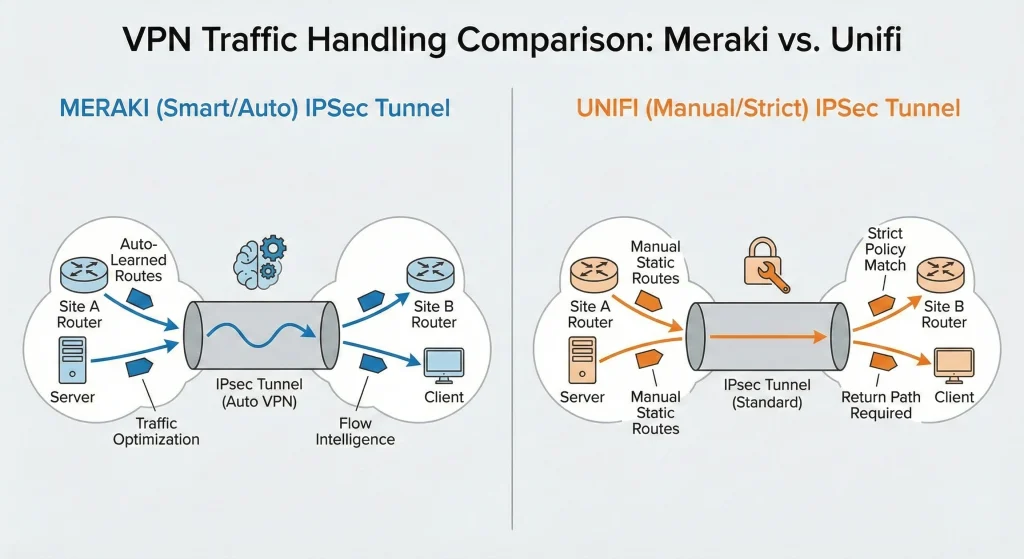 VPN Traffic Handling Comparison: Meraki vs. Unifi

MERAKI (Smart/Auto) IPSec Tunnel

Auto-Learned Routes

Site A Router

Server

Traffic Optimization

IPsec Tunnel (Auto VPN)

Flow Intelligence

Site B Router

Client

UNIFI (Manual/Strict) IPSec Tunnel

Manual Static Routes

Site A Router

Server

Manual Static Routes

IPsec Tunnel (Standard)

Strict Policy Match

Site B Router

Return Path Required

Client